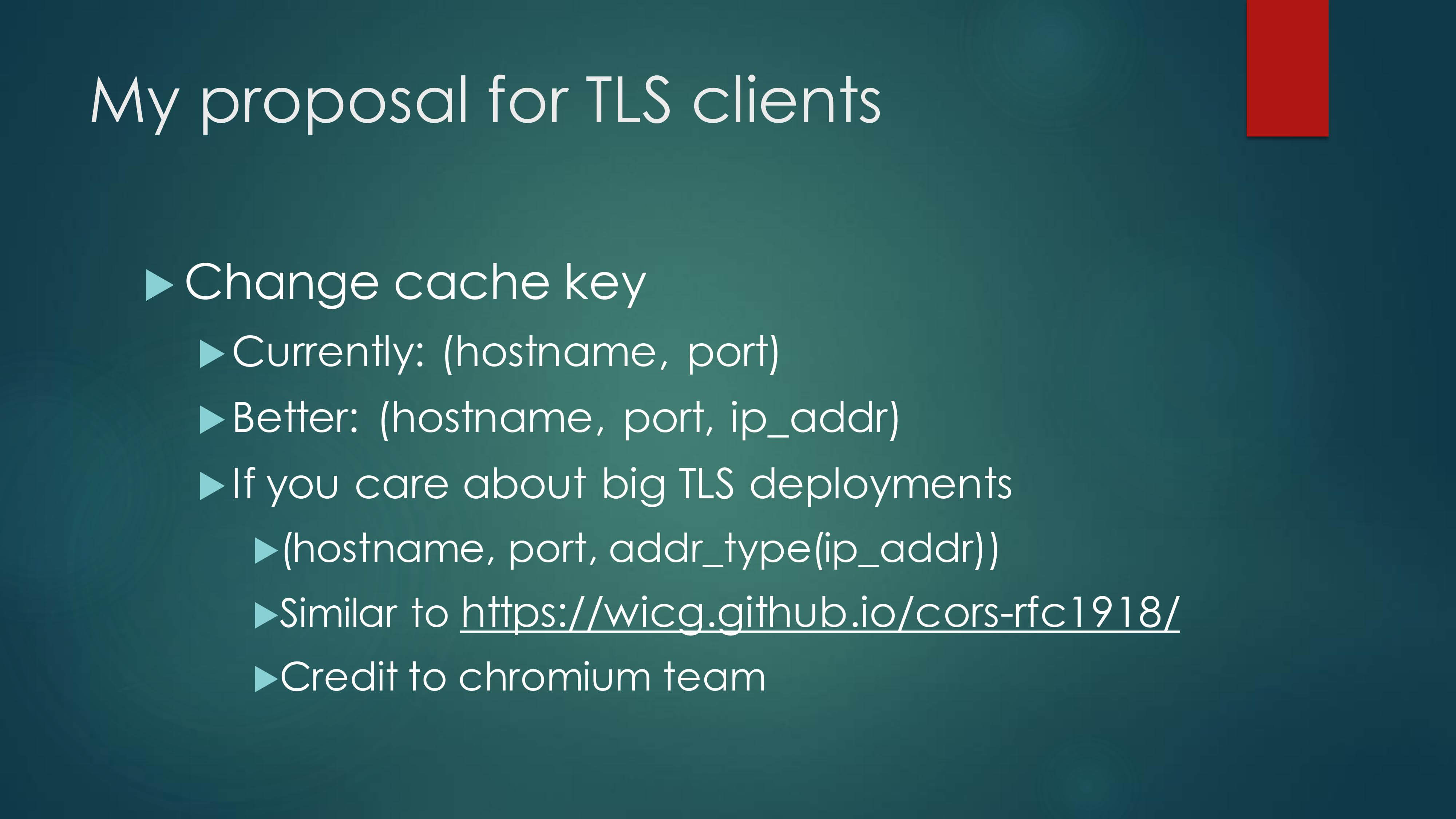 My proposal for TLS clients

Change cache key

Currently: (hostname, port)

Better: (hostname, port, ip_addr)

If you care about big TLS deployments

(hostname, port, addr_type(ip_addr))

Similar to https://wicg.github.io/cors-rfc1918/

Credit to chromium team